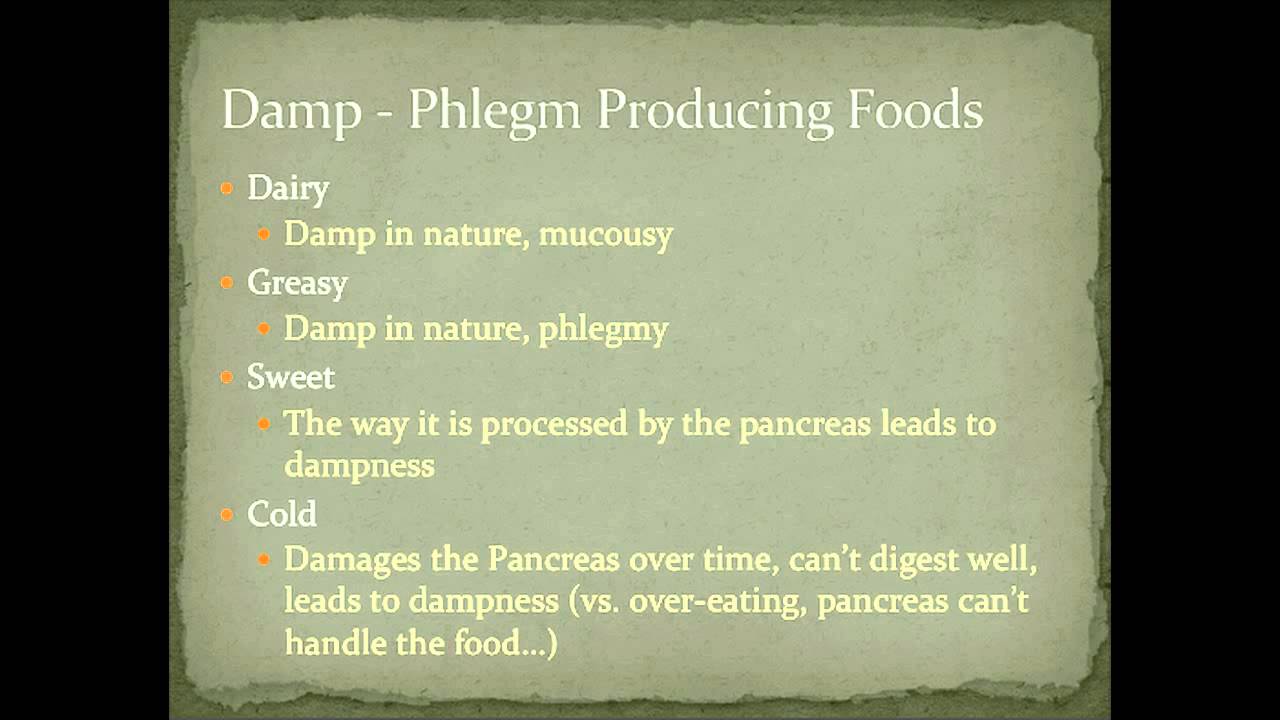 Damp - Phlegm Producing Foods

- Dairy
  - Damp in nature, mucousy
- Greasy
  - Damp in nature, phlegmy
- Sweet
  - The way it is processed by the pancreas leads to dampness
- Cold
  - Damages the Pancreas over time, can't digest well, leads to dampness (vs. over-eating, pancreas can't handle the food...)